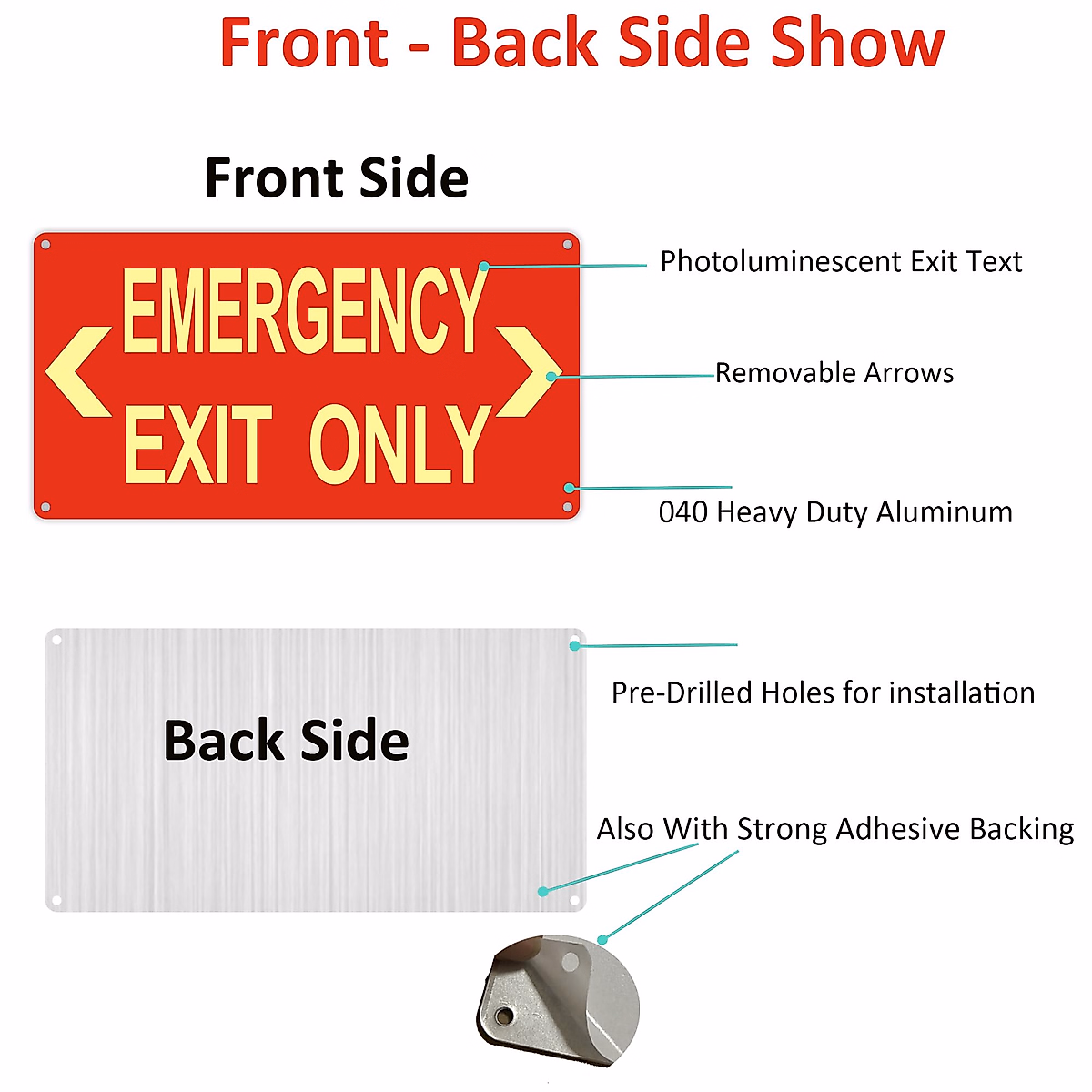 Front - Back Side Show

Front Side

EMERGENCY EXIT ONLY

Photoluminescent Exit Text

Removable Arrows

040 Heavy Duty Aluminum

Back Side

Pre-Drilled Holes for installation

Also With Strong Adhesive Backing